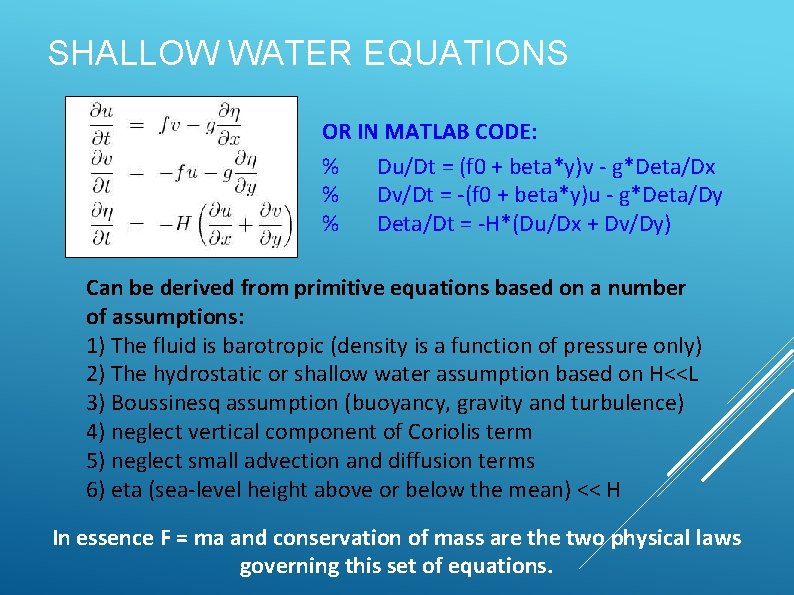 SHALLOW WATER EQUATIONS

$\frac{\partial u}{\partial t} = fv - g\frac{\partial \eta}{\partial x}$
$\frac{\partial v}{\partial t} = -fu - g\frac{\partial \eta}{\partial y}$
$\frac{\partial \eta}{\partial t} = -H\left(\frac{\partial u}{\partial x} + \frac{\partial v}{\partial y}\right)$

OR IN MATLAB CODE:
% Du/Dt = (f0 + beta*y)v - g*Deta/Dx
% Dv/Dt = -(f0 + beta*y)u - g*Deta/Dy
% Deta/Dt = -H*(Du/Dx + Dv/Dy)

Can be derived from primitive equations based on a number of assumptions:
1) The fluid is barotropic (density is a function of pressure only)
2) The hydrostatic or shallow water assumption based on H<<L
3) Boussinesq assumption (buoyancy, gravity and turbulence)
4) neglect vertical component of Coriolis term
5) neglect small advection and diffusion terms
6) eta (sea-level height above or below the mean) << H

In essence F = ma and conservation of mass are the two physical laws governing this set of equations.